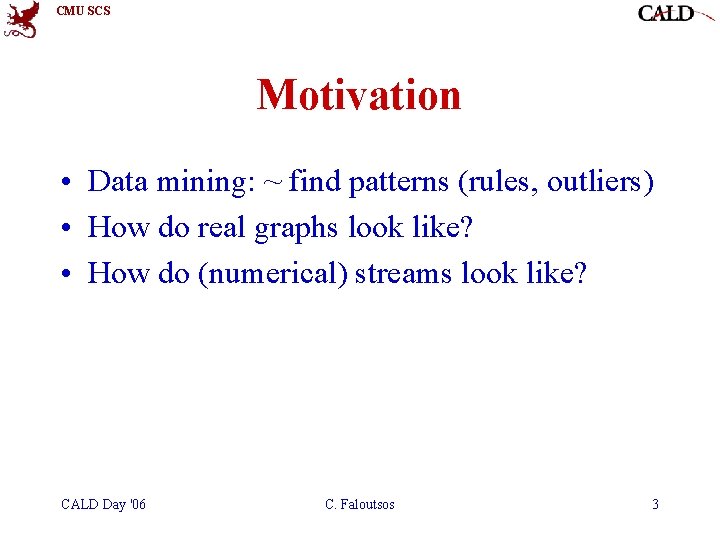 CMU SCS

CALD

Motivation

• Data mining: ~ find patterns (rules, outliers)
• How do real graphs look like?
• How do (numerical) streams look like?

CALD Day '06

C. Faloutsos

3